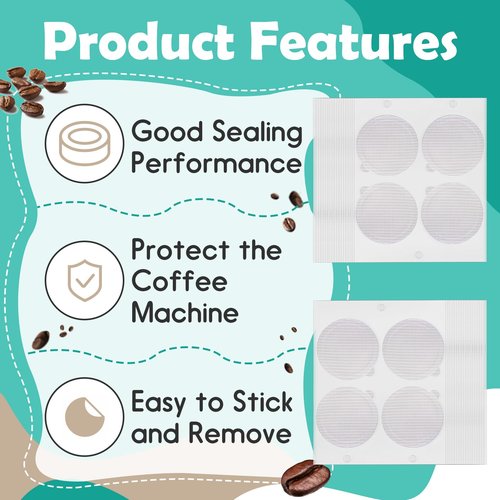 Product Features

Good Sealing Performance

Protect the Coffee Machine

Easy to Stick and Remove